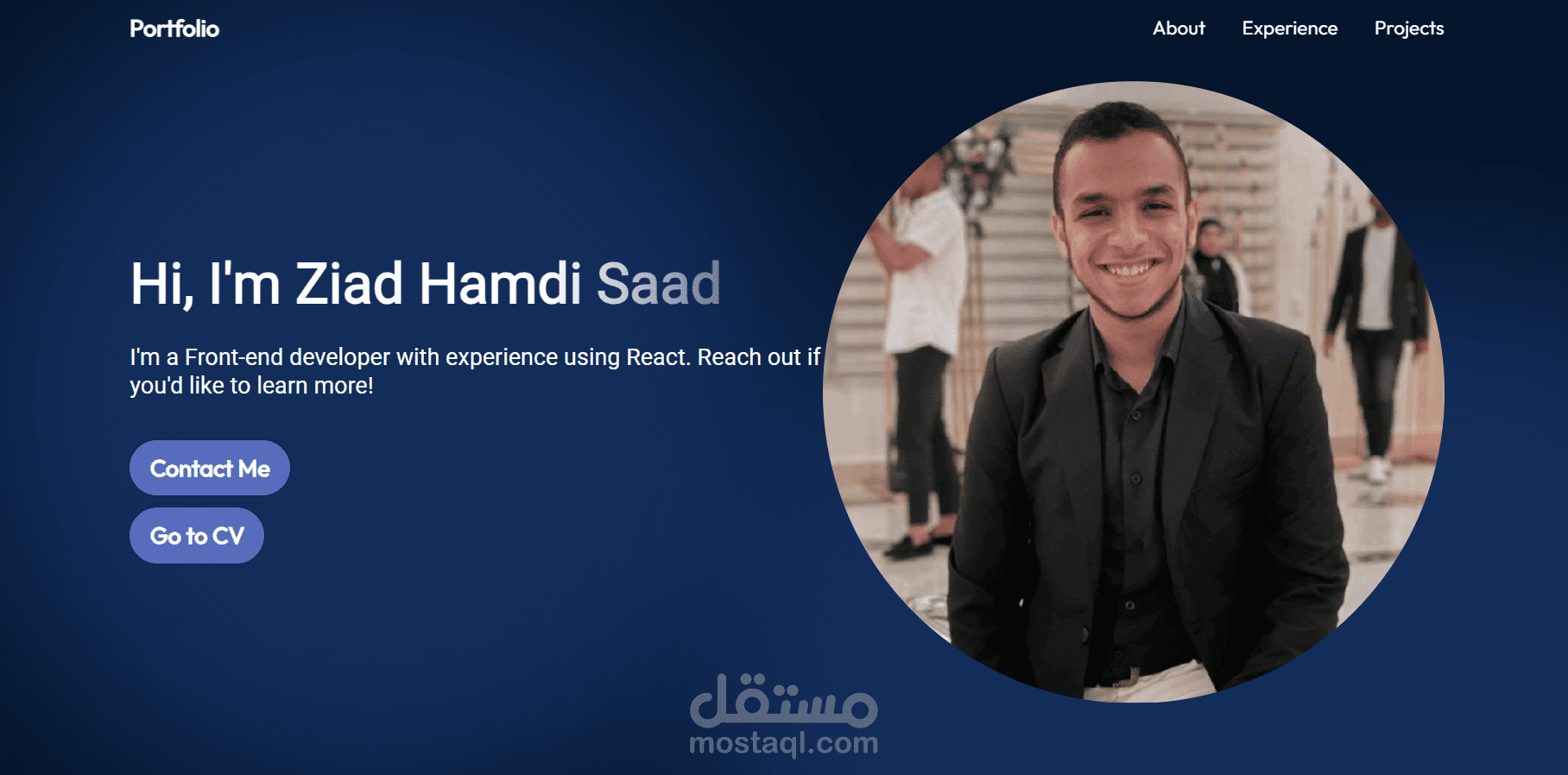 Portfolio

About Experience Projects

Hi, I'm Ziad Hamdi Saad

I'm a Front-end developer with experience using React. Reach out if you'd like to learn more!

Contact Me

Go to CV

مستقل
mostaql.com